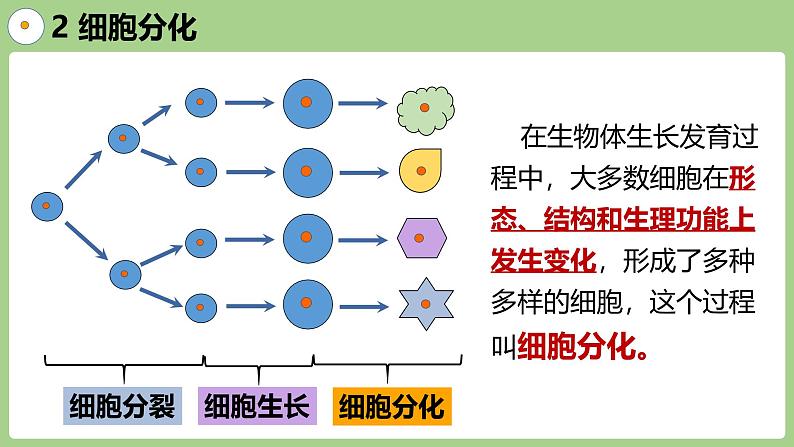 2 细胞分化

细胞分裂 细胞生长 细胞分化

在生物体生长发育过程中，大多数细胞在形态、结构和生理功能上发生变化，形成了多种多样的细胞，这个过程叫细胞分化。